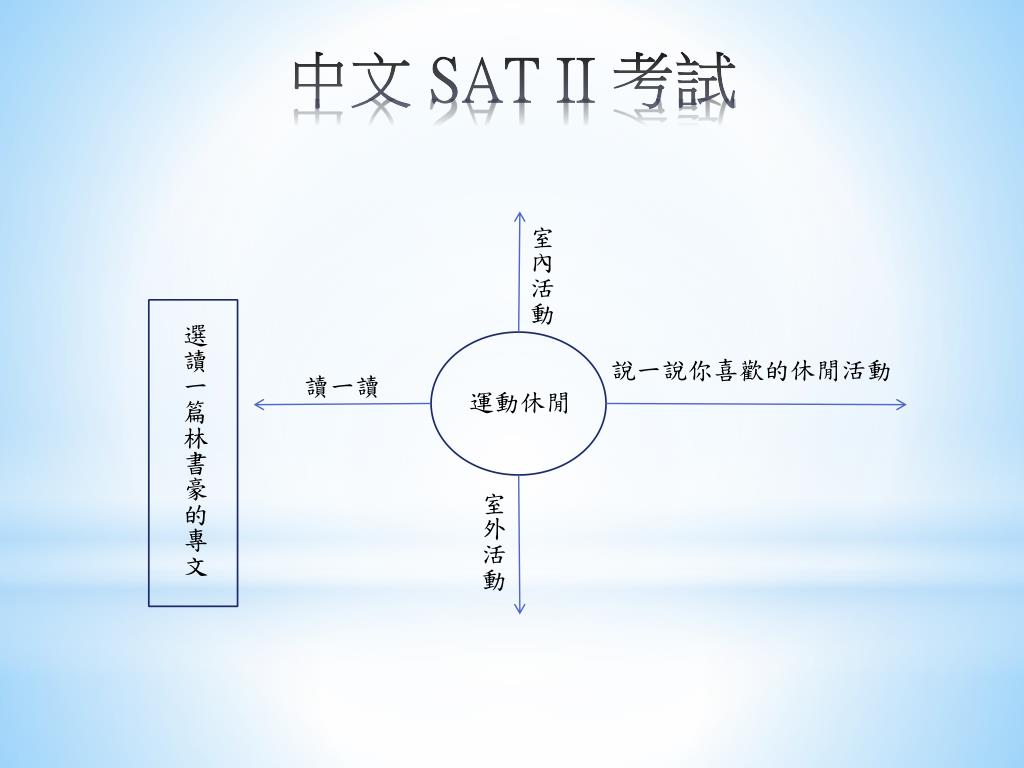 中文 SAT II 考試

室內活動

選讀一篇林書豪的專文

讀一讀

運動休閒

說一說你喜歡的休閒活動

室外活動